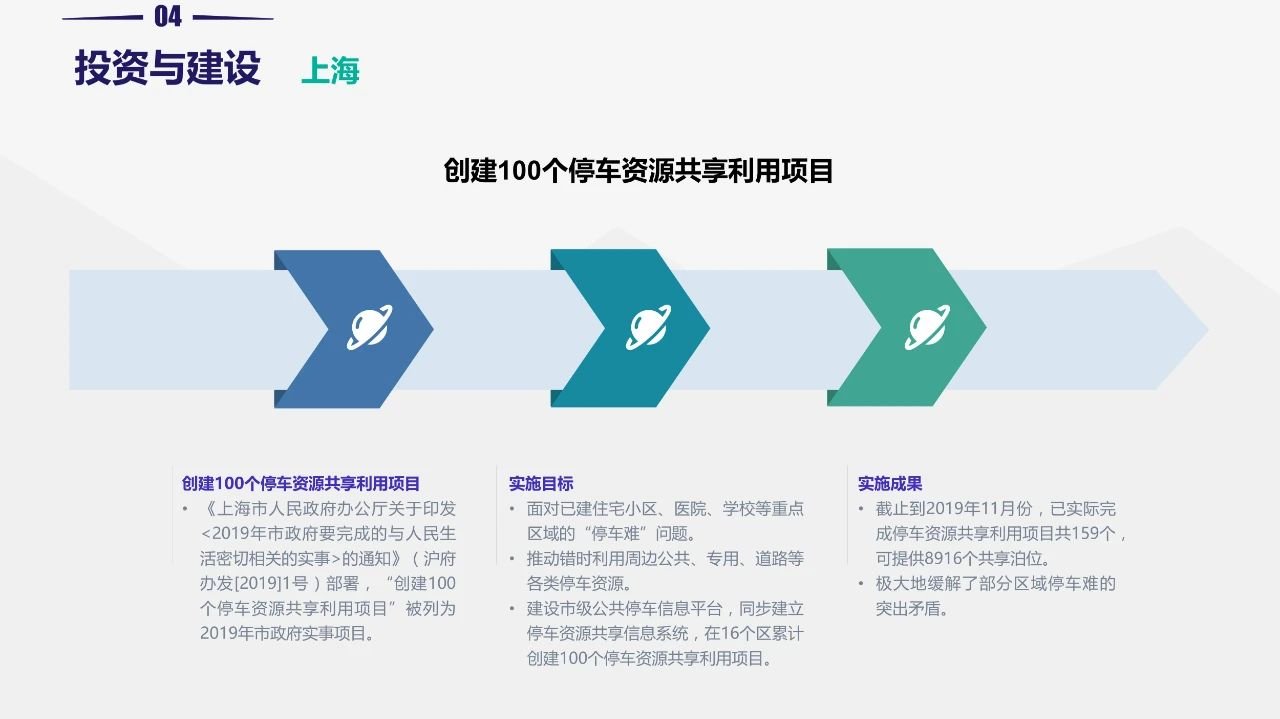 04

投资与建设 上海

创建100个停车资源共享利用项目

创建100个停车资源共享利用项目
• 《上海市人民政府办公厅关于印发<2019年市政府要完成的与人民生活密切相关的实事>的通知》（沪府办发[2019]1号）部署，“创建100个停车资源共享利用项目”被列为2019年市政府实事项目。

实施目标
• 面对已建住宅小区、医院、学校等重点区域的“停车难”问题。
• 推动错时利用周边公共、专用、道路等各类停车资源。
• 建设市级公共停车信息平台，同步建立停车资源共享信息系统，在16个区累计创建100个停车资源共享利用项目。

实施成果
• 截止到2019年11月份，已实际完成停车资源共享利用项目共159个，可提供8916个共享泊位。
• 极大地缓解了部分区域停车难的突出矛盾。